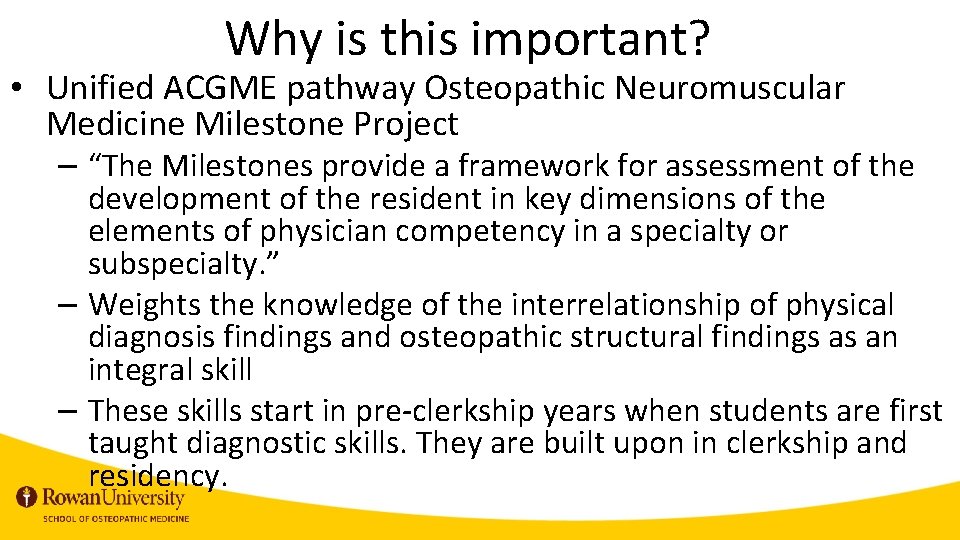 Why is this important?

• Unified ACGME pathway Osteopathic Neuromuscular Medicine Milestone Project

– “The Milestones provide a framework for assessment of the development of the resident in key dimensions of the elements of physician competency in a specialty or subspecialty.”

– Weights the knowledge of the interrelationship of physical diagnosis findings and osteopathic structural findings as an integral skill

– These skills start in pre-clerkship years when students are first taught diagnostic skills. They are built upon in clerkship and residency.

RowanUniversity
SCHOOL OF OSTEOPATHIC MEDICINE